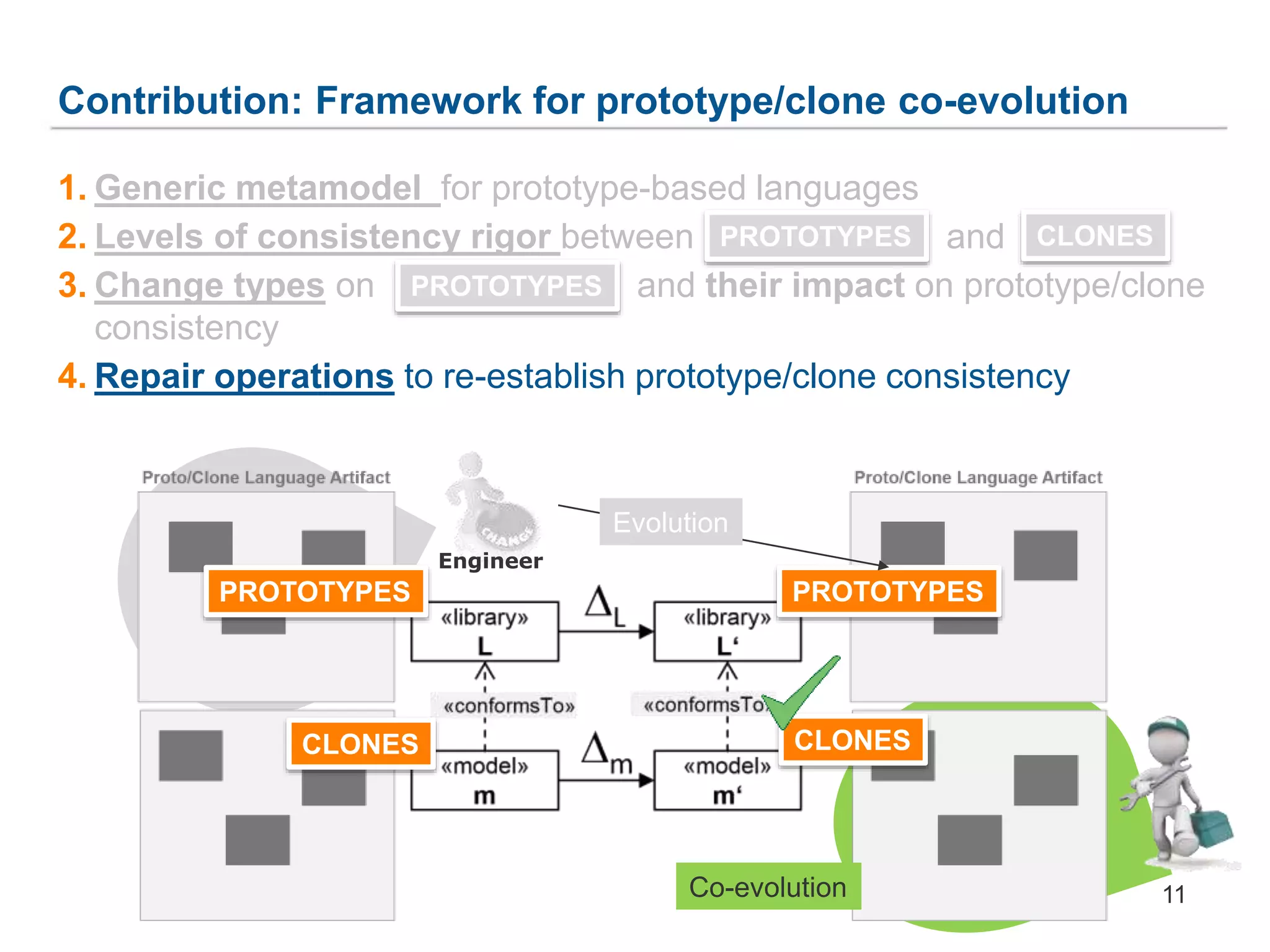 Contribution: Framework for prototype/clone co-evolution

1. Generic metamodel for prototype-based languages
2. Levels of consistency rigor between PROTOTYPES and CLONES
3. Change types on PROTOTYPES and their impact on prototype/clone consistency
4. Repair operations to re-establish prototype/clone consistency

Proto/Clone Language Artifact

CHANGE

Engineer

Evolution

Proto/Clone Language Artifact

PROTOTYPES

PROTOTYPES

«library»
L

$\Delta_L$

«library»
L'

«conformsTo»

«conformsTo»

CLONES

CLONES

«model»
m

$\Delta_m$

«model»
m'

Co-evolution

11